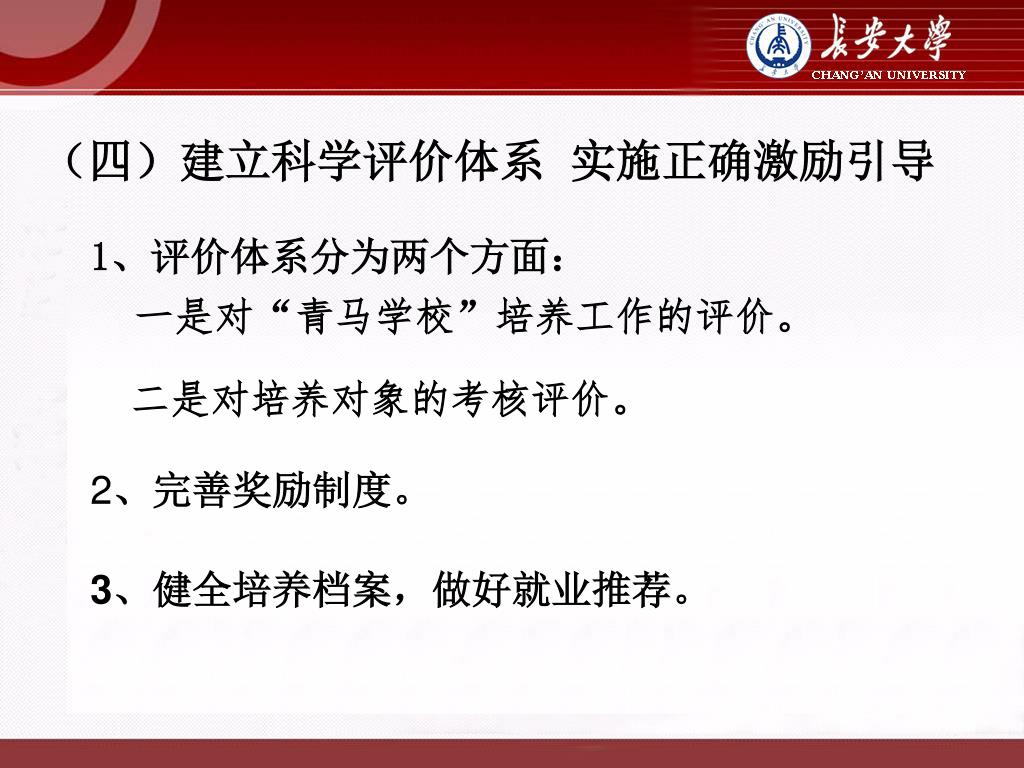 長安大學
CHANG'AN UNIVERSITY

（四）建立科学评价体系 实施正确激励引导

1、评价体系分为两个方面：

一是对“青马学校”培养工作的评价。

二是对培养对象的考核评价。

2、完善奖励制度。

3、健全培养档案，做好就业推荐。